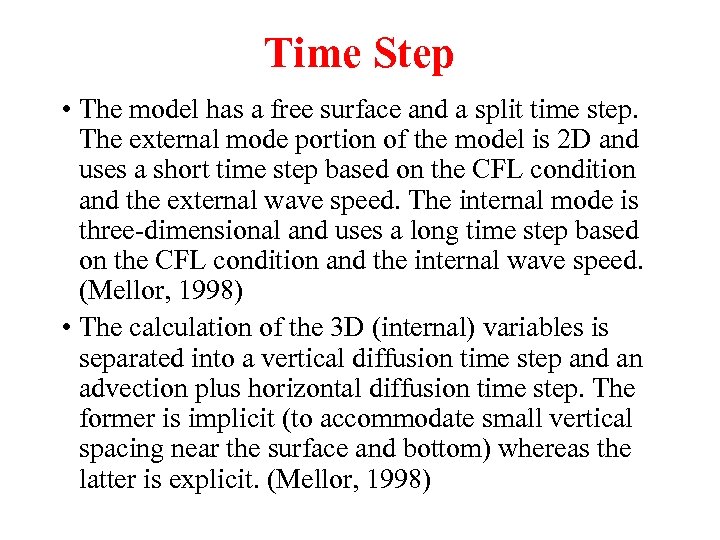 Time Step

• The model has a free surface and a split time step. The external mode portion of the model is 2D and uses a short time step based on the CFL condition and the external wave speed. The internal mode is three-dimensional and uses a long time step based on the CFL condition and the internal wave speed. (Mellor, 1998)

• The calculation of the 3D (internal) variables is separated into a vertical diffusion time step and an advection plus horizontal diffusion time step. The former is implicit (to accommodate small vertical spacing near the surface and bottom) whereas the latter is explicit. (Mellor, 1998)